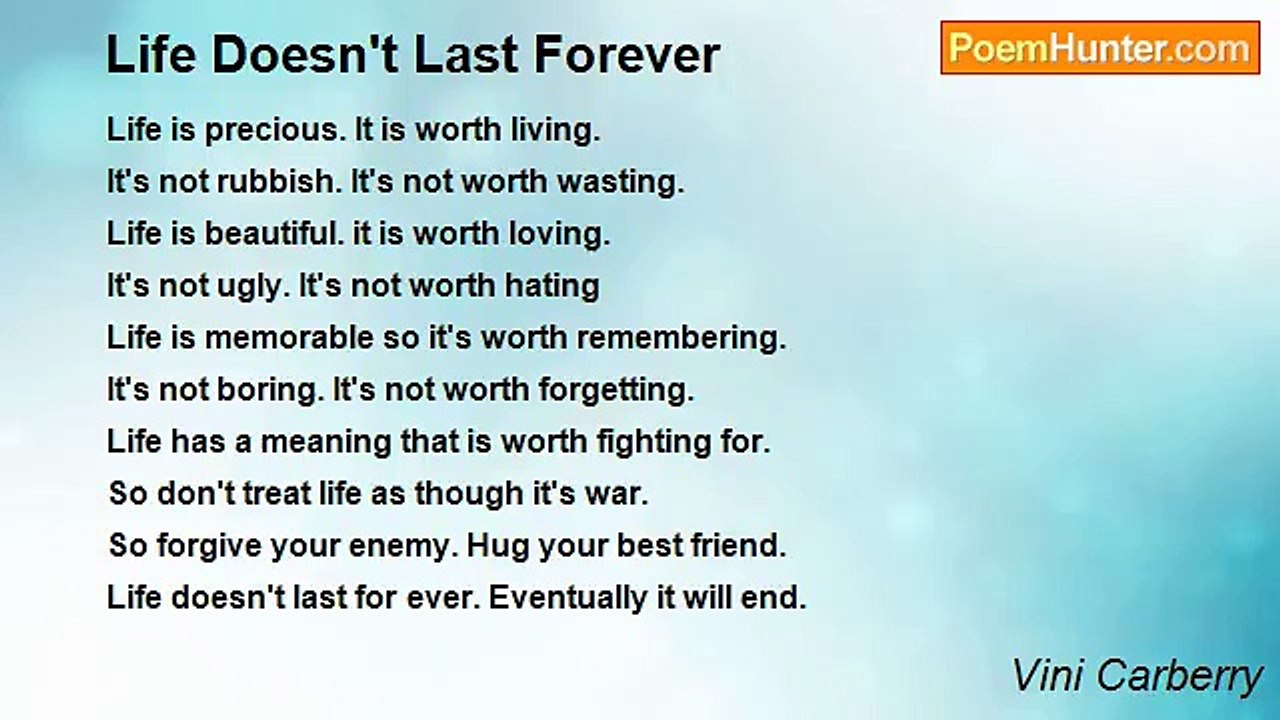 Life Doesn't Last Forever

PoemHunter.com

Life is precious. It is worth living.
It's not rubbish. It's not worth wasting.
Life is beautiful. it is worth loving.
It's not ugly. It's not worth hating
Life is memorable so it's worth remembering.
It's not boring. It's not worth forgetting.
Life has a meaning that is worth fighting for.
So don't treat life as though it's war.
So forgive your enemy. Hug your best friend.
Life doesn't last for ever. Eventually it will end.

Vini Carberry